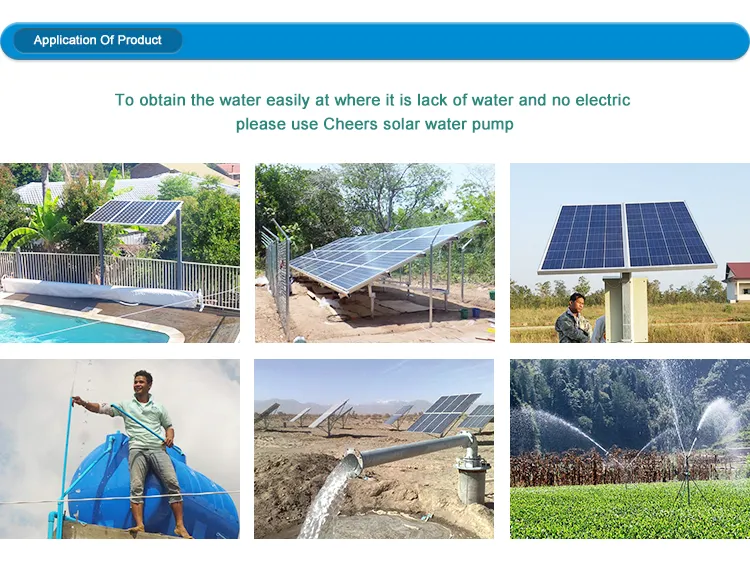 Application Of Product

To obtain the water easily at where it is lack of water and no electric please use Cheers solar water pump